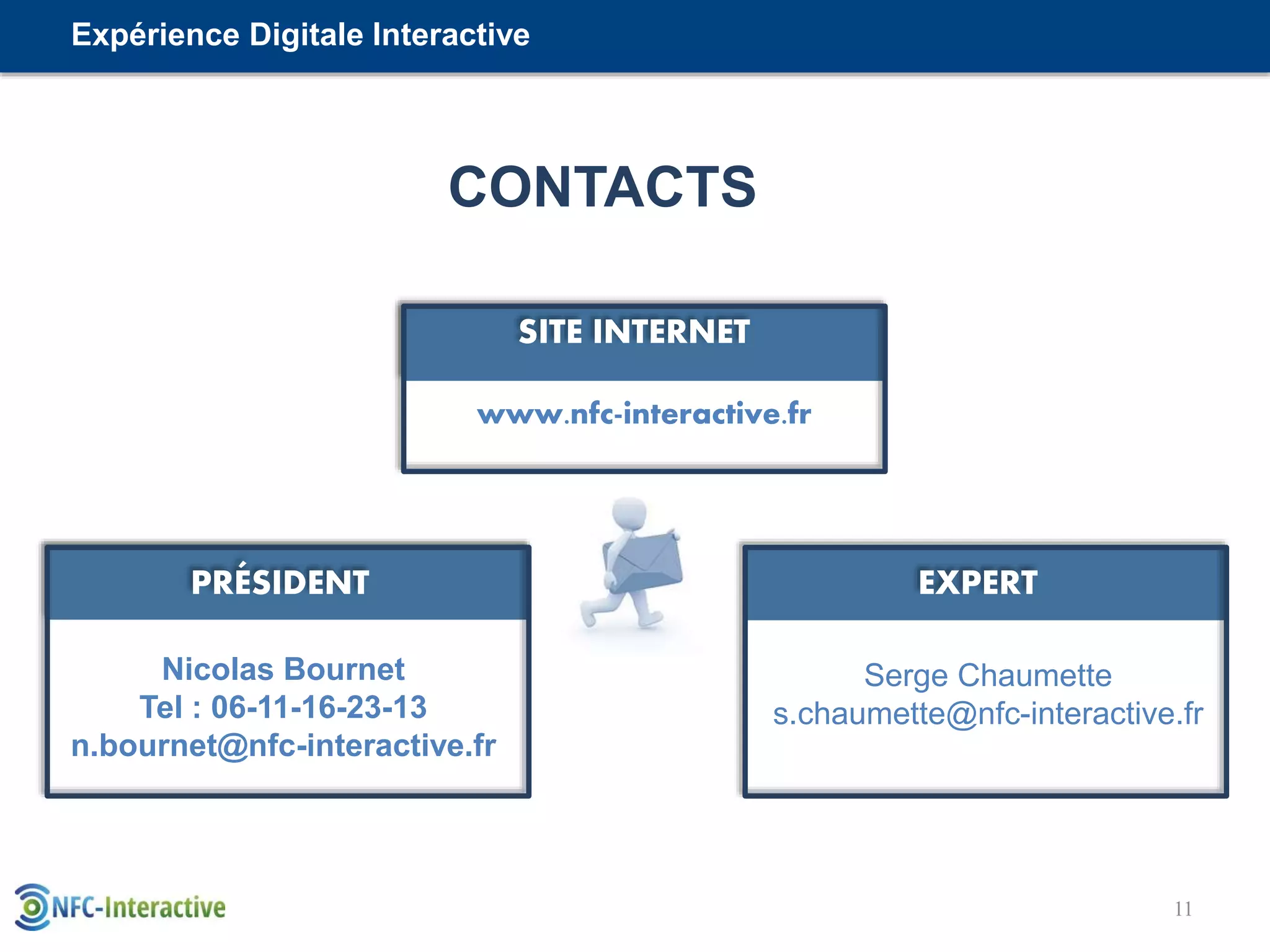 Expérience Digitale Interactive

CONTACTS

SITE INTERNET

www.nfc-interactive.fr

PRÉSIDENT

Nicolas Bournet
Tel : 06-11-16-23-13
n.bournet@nfc-interactive.fr

EXPERT

Serge Chaumette
s.chaumette@nfc-interactive.fr

NFC-Interactive

11